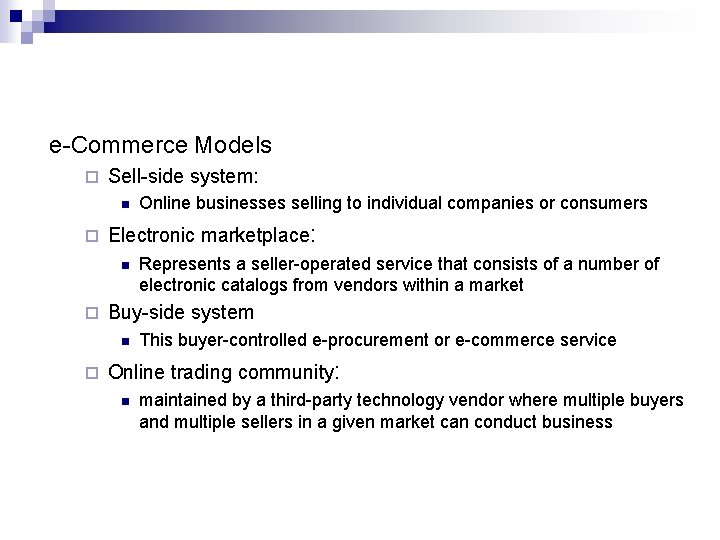 e-Commerce Models

Sell-side system:

Online businesses selling to individual companies or consumers

Electronic marketplace:

Represents a seller-operated service that consists of a number of electronic catalogs from vendors within a market

Buy-side system

This buyer-controlled e-procurement or e-commerce service

Online trading community:

maintained by a third-party technology vendor where multiple buyers and multiple sellers in a given market can conduct business